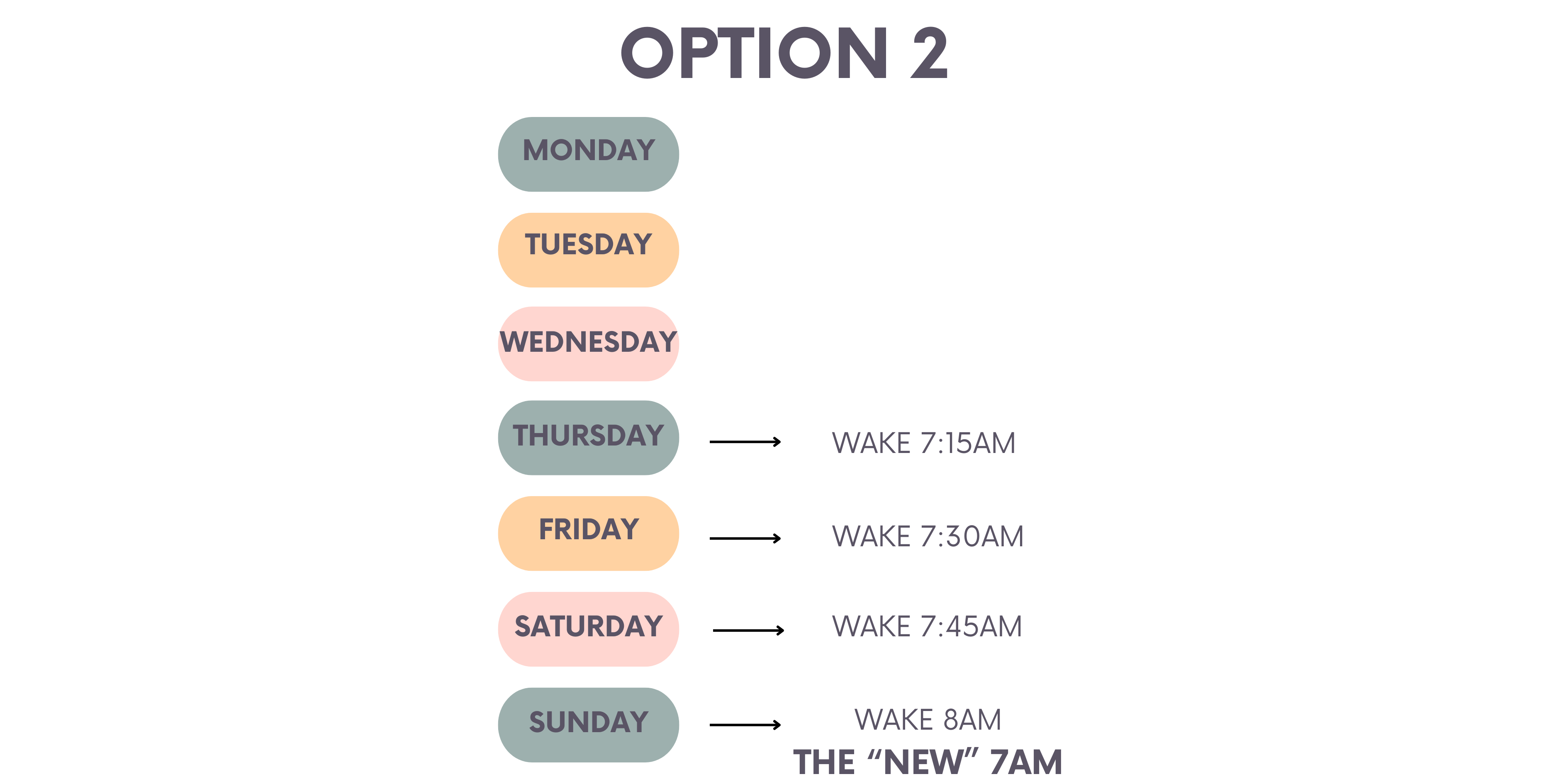 OPTION 2

MONDAY

TUESDAY

WEDNESDAY

THURSDAY → WAKE 7:15AM

FRIDAY → WAKE 7:30AM

SATURDAY → WAKE 7:45AM

SUNDAY → WAKE 8AM
THE “NEW” 7AM